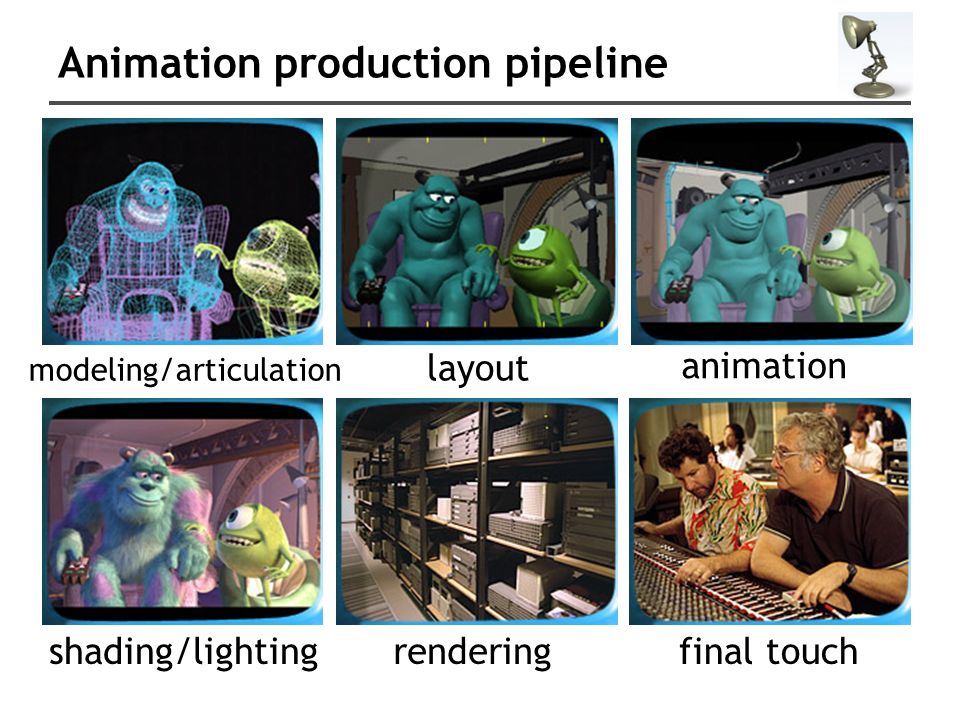 Animation production pipeline

modeling/articulation

layout

animation

shading/lighting

rendering

final touch